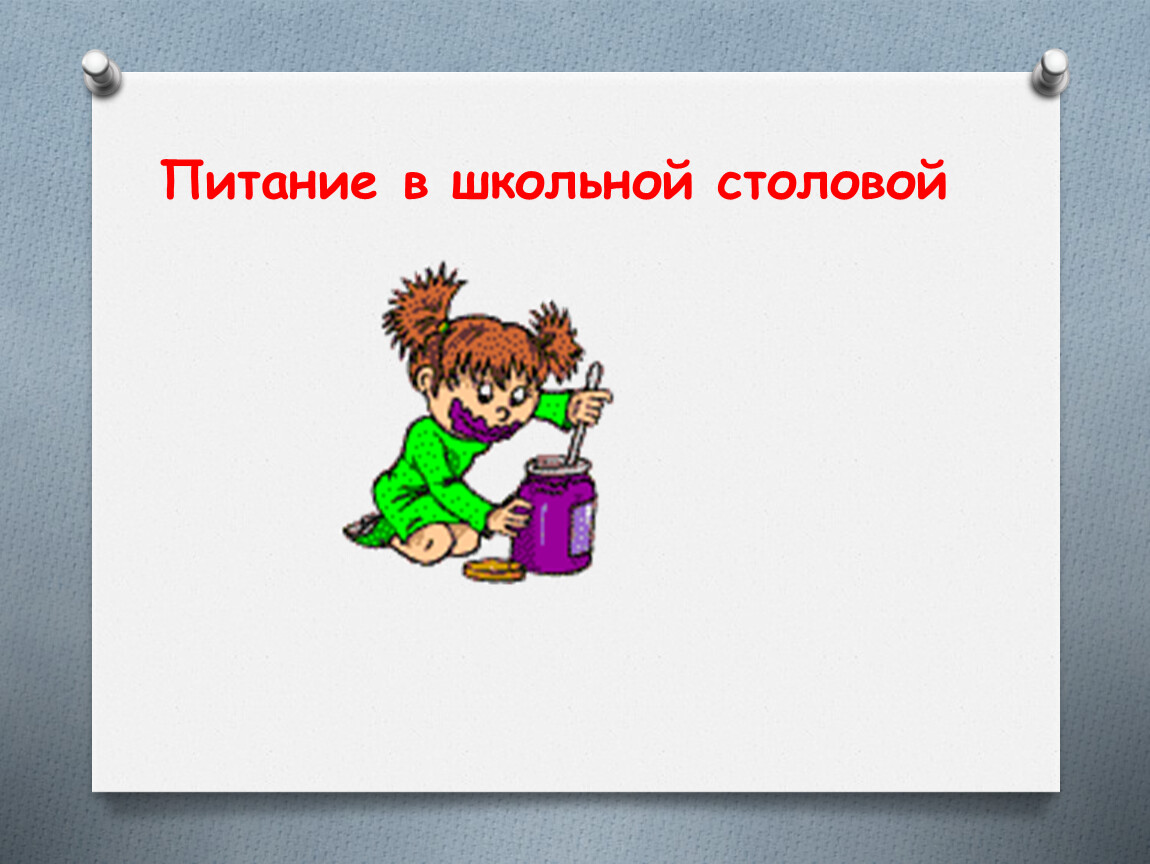 Питание в школьной столовой